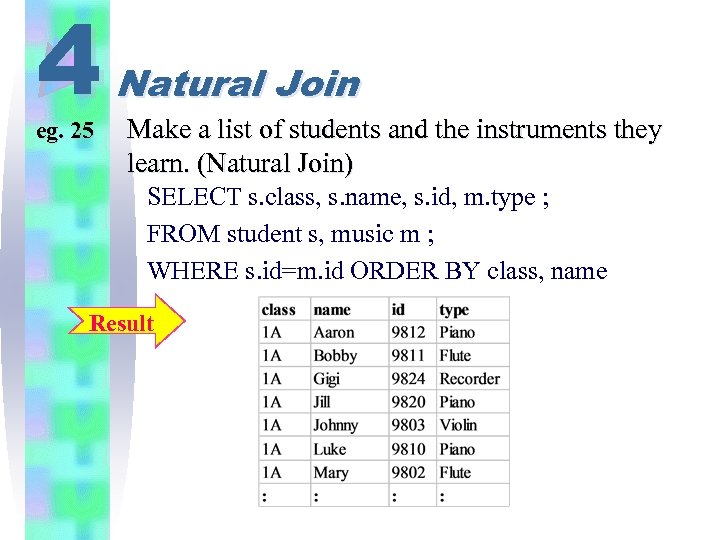 4 Natural Join

eg. 25 Make a list of students and the instruments they learn. (Natural Join)

SELECT s.class, s.name, s.id, m.type ;
FROM student s, music m ;
WHERE s.id=m.id ORDER BY class, name

Result

| class | name | id | type |
|---|---|---|---|
| 1A | Aaron | 9812 | Piano |
| 1A | Bobby | 9811 | Flute |
| 1A | Gigi | 9824 | Recorder |
| 1A | Jill | 9820 | Piano |
| 1A | Johnny | 9803 | Violin |
| 1A | Luke | 9810 | Piano |
| 1A | Mary | 9802 | Flute |
| : | : | : | : |